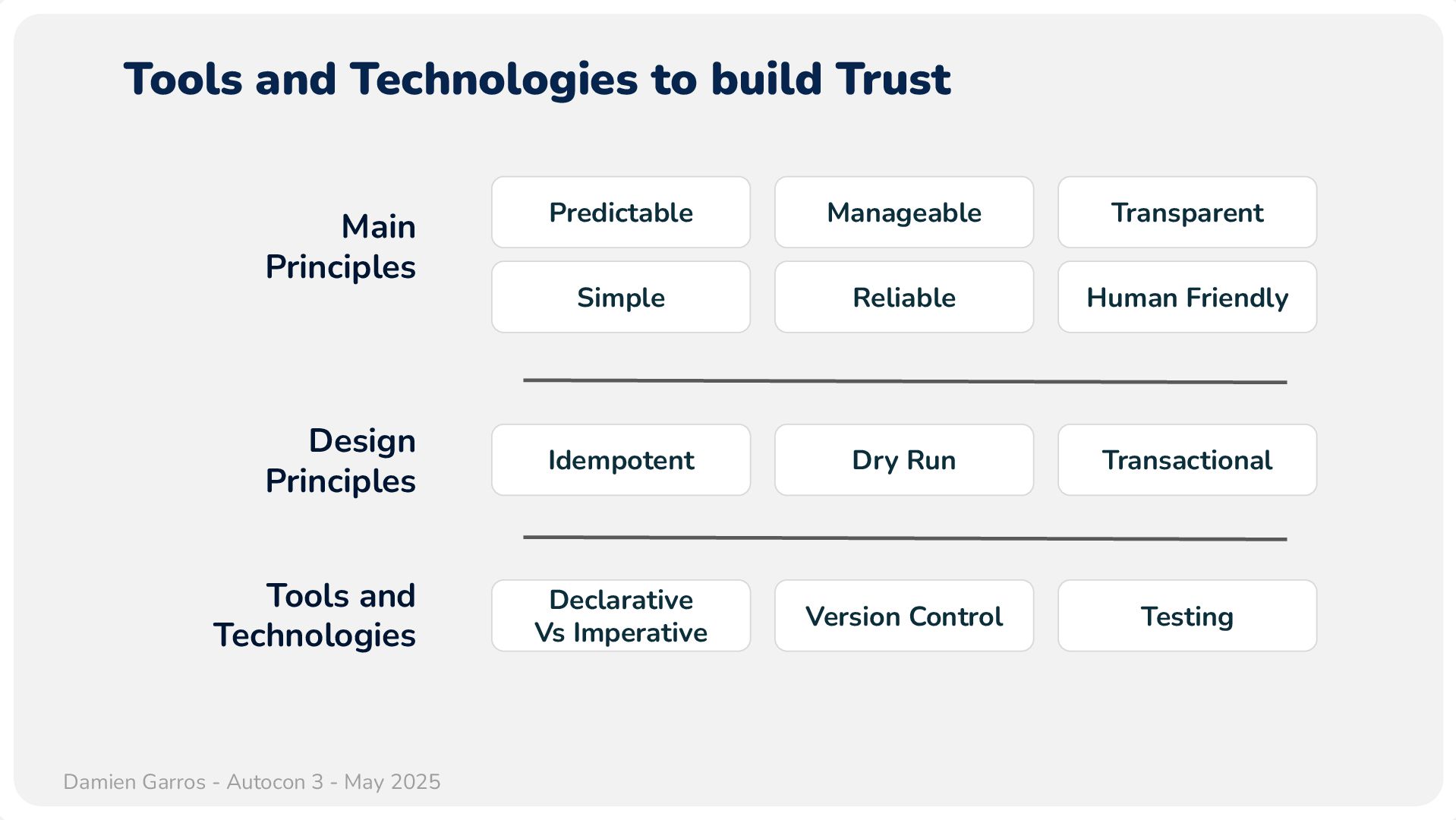 Tools and Technologies to build Trust

Main Principles

Predictable

Manageable

Transparent

Simple

Reliable

Human Friendly

Design Principles

Idempotent

Dry Run

Transactional

Tools and Technologies

Declarative Vs Imperative

Version Control

Testing

Damien Garros - Autocon 3 - May 2025